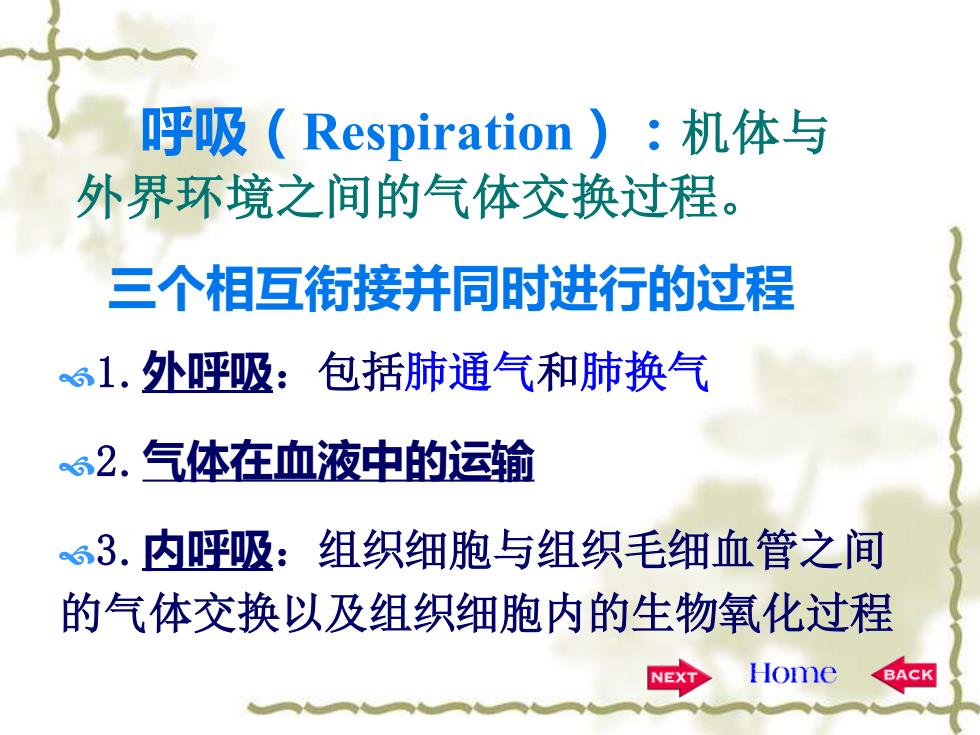 呼吸（Respiration）：机体与外界环境之间的气体交换过程。

三个相互衔接并同时进行的过程

1. 外呼吸：包括肺通气和肺换气

2. 气体在血液中的运输

3. 内呼吸：组织细胞与组织毛细血管之间的气体交换以及组织细胞内的生物氧化过程

NEXT Home BACK